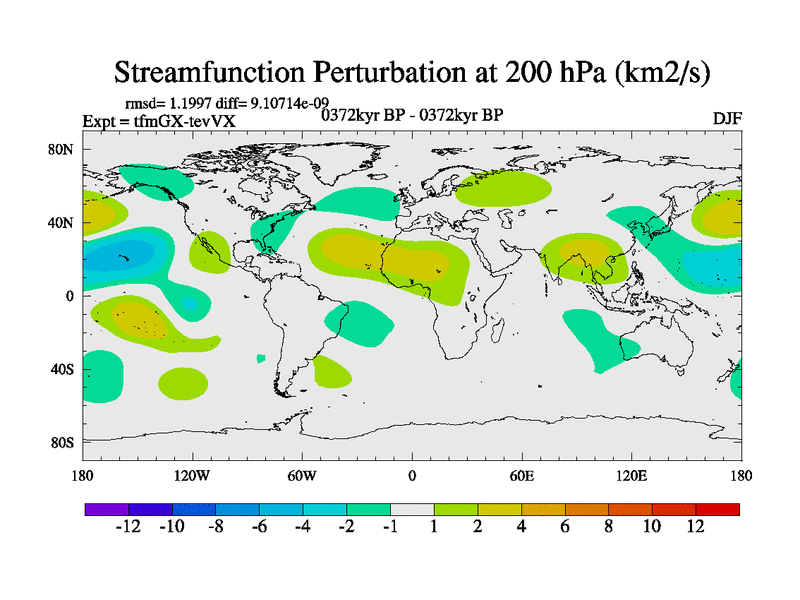 Streamfunction Perturbation at 200 hPa (km2/s)

rmsd= 1.1997 diff= 9.10714e-09
Expt = tfmGX-tevVX
0372kyr BP - 0372kyr BP
DJF

80N
40N
0
40S
80S

180
120W
60W
0
60E
120E
180

-12 -10 -8 -6 -4 -2 -1 1 2 4 6 8 10 12